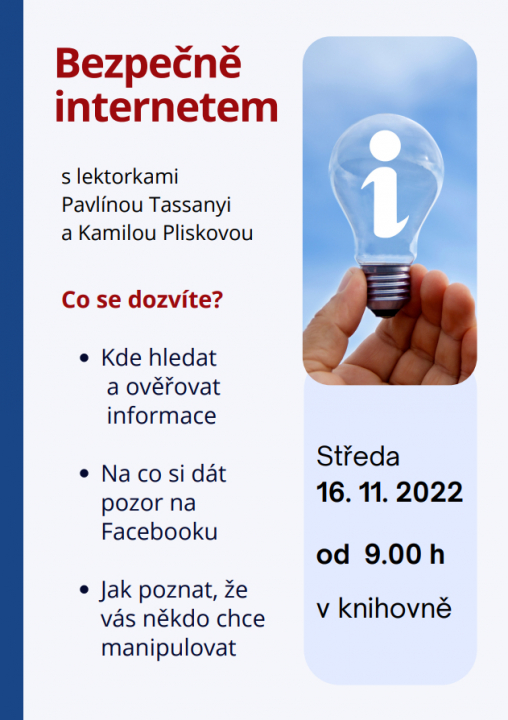 Bezpečně internetem

s lektorkami Pavlínou Tassanyi a Kamilou Pliskovou

Co se dozvíte?

• Kde hledat a ověřovat informace

• Na co si dát pozor na Facebooku

• Jak poznat, že vás někdo chce manipulovat

i

Středa
16. 11. 2022

od 9.00 h

v knihovně